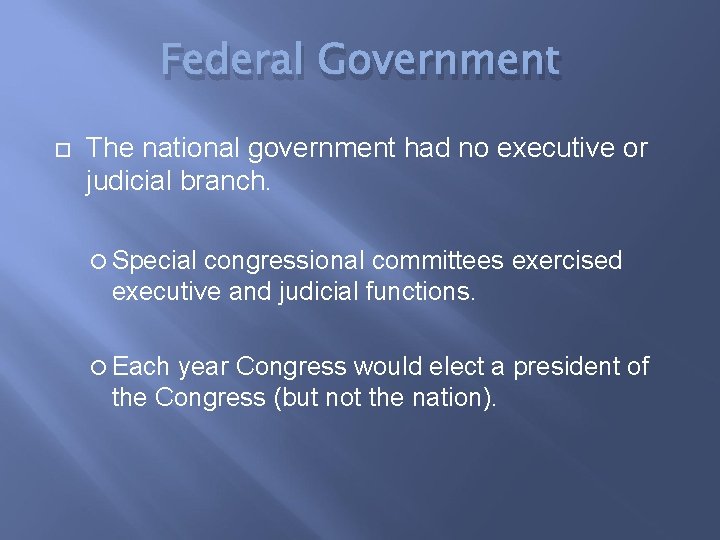 Federal Government

The national government had no executive or judicial branch.

Special congressional committees exercised executive and judicial functions.

Each year Congress would elect a president of the Congress (but not the nation).